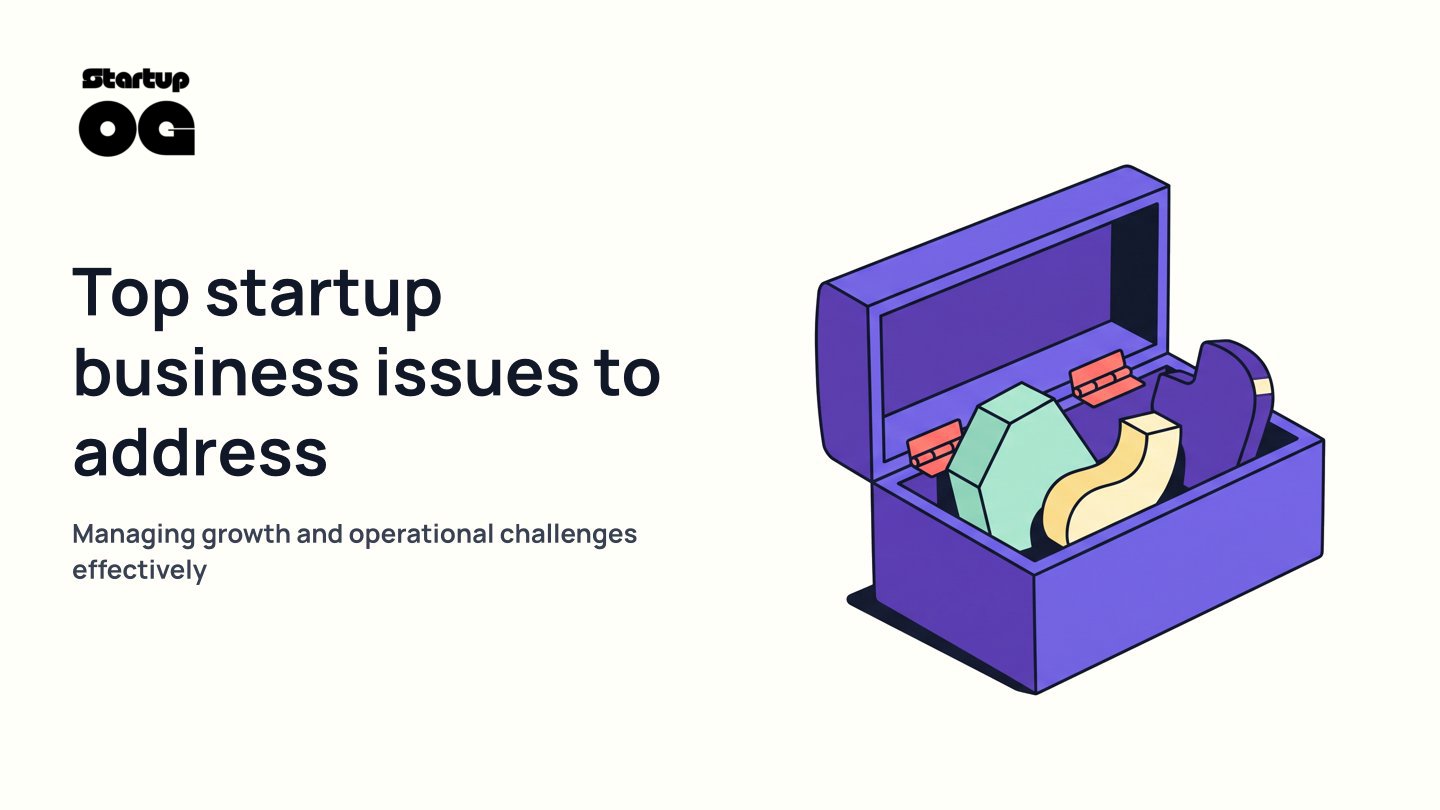 Startup
OG

Top startup business issues to address

Managing growth and operational challenges effectively